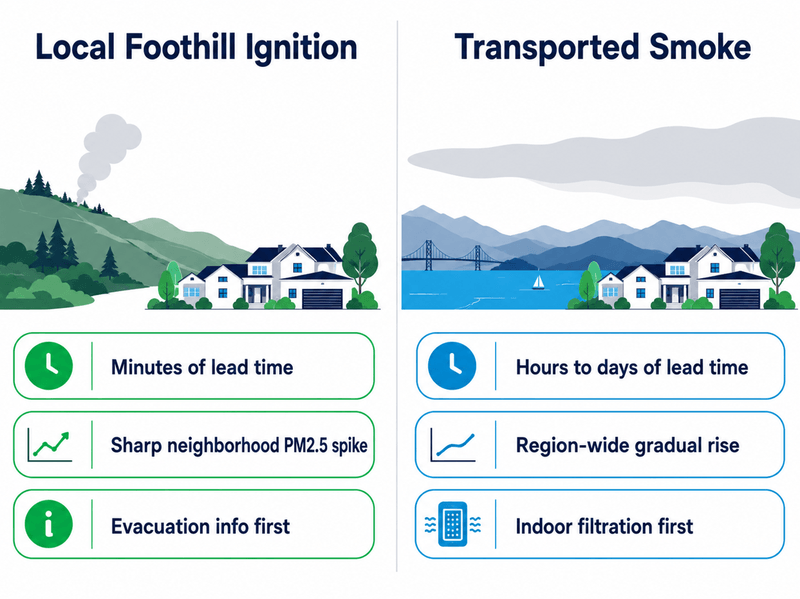 Local Foothill Ignition

Minutes of lead time

Sharp neighborhood PM2.5 spike

Evacuation info first

Transported Smoke

Hours to days of lead time

Region-wide gradual rise

Indoor filtration first